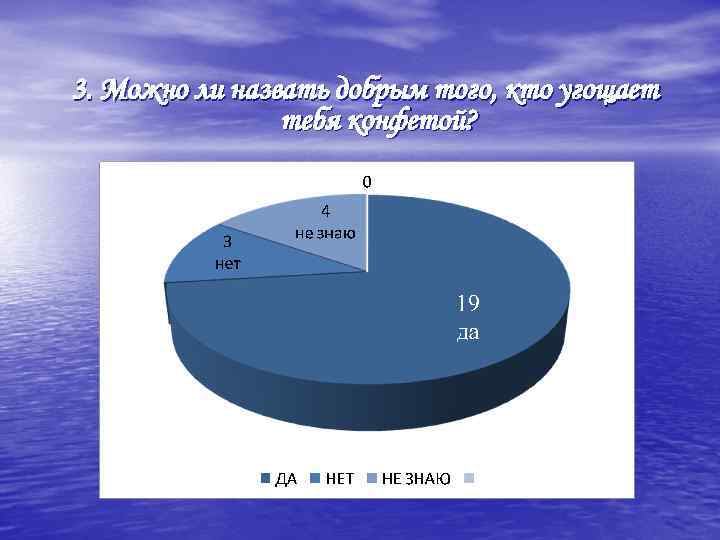 3. Можно ли назвать добрым того, кто угощает тебя конфетой?

0

4
не знаю

3
нет

19
да

ДА НЕТ НЕ ЗНАЮ